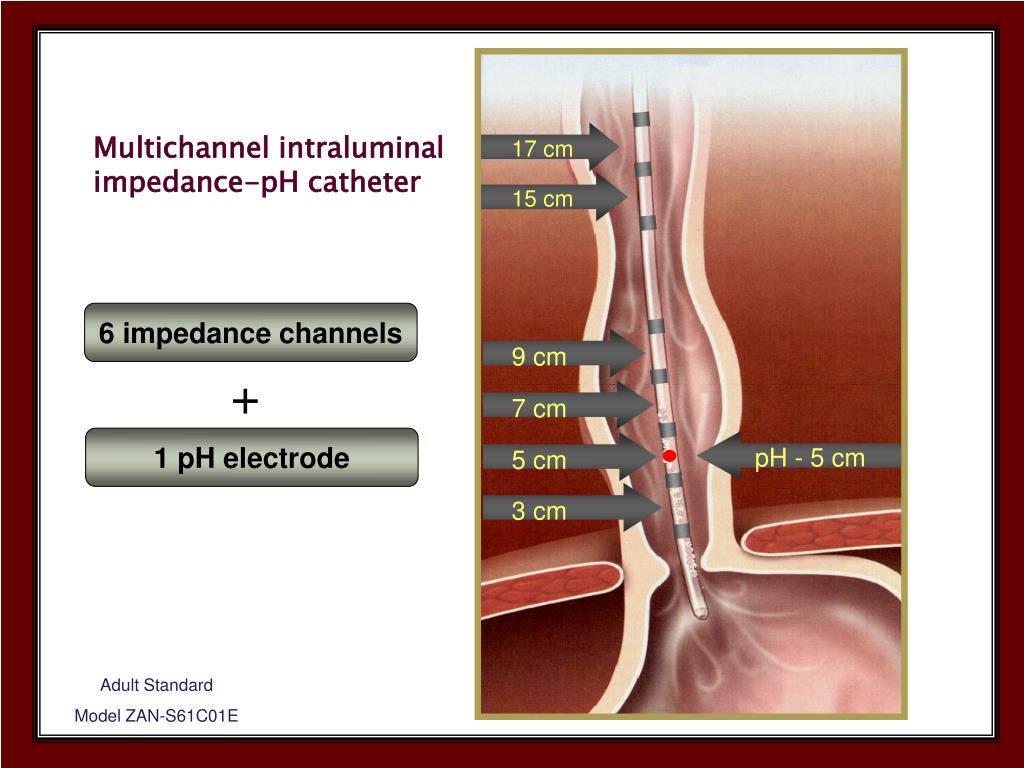 Multichannel intraluminal impedance-pH catheter

6 impedance channels

+

1 pH electrode

17 cm

15 cm

9 cm

7 cm

5 cm

3 cm

pH - 5 cm

Adult Standard

Model ZAN-S61C01E